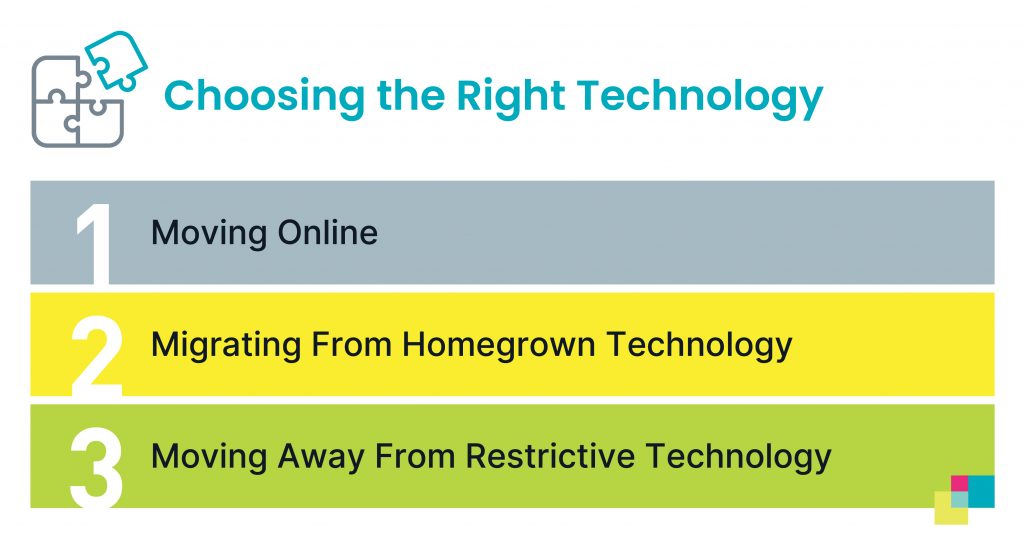 Choosing the Right Technology

1 Moving Online

2 Migrating From Homegrown Technology

3 Moving Away From Restrictive Technology